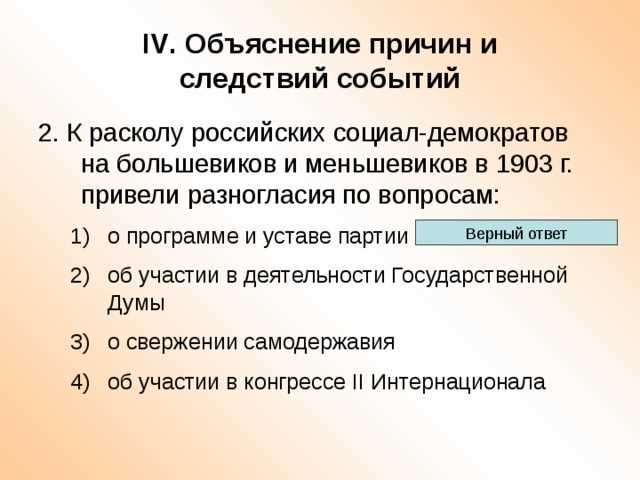 IV. Объяснение причин и следствий событий

2. К расколу российских социал-демократов на большевиков и меньшевиков в 1903 г. привели разногласия по вопросам:

1) о программе и уставе партии

Верный ответ

2) об участии в деятельности Государственной Думы

3) о свержении самодержавия

4) об участии в конгрессе II Интернационала